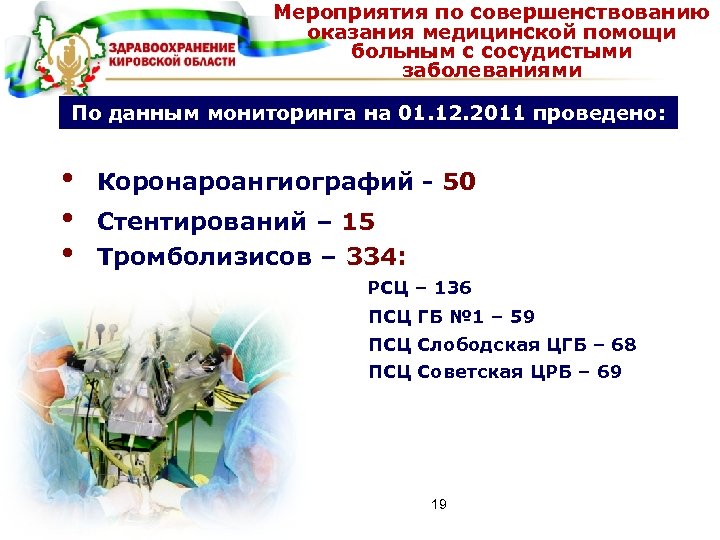 ЗДРАВООХРАНЕНИЕ КИРОВСКОЙ ОБЛАСТИ

Мероприятия по совершенствованию оказания медицинской помощи больным с сосудистыми заболеваниями

По данным мониторинга на 01.12.2011 проведено:

• Коронароангиографий - 50
• Стентирований – 15
• Тромболизисов – 334:

РСЦ – 136
ПСЦ ГБ №1 – 59
ПСЦ Слободская ЦГБ – 68
ПСЦ Советская ЦРБ – 69

19